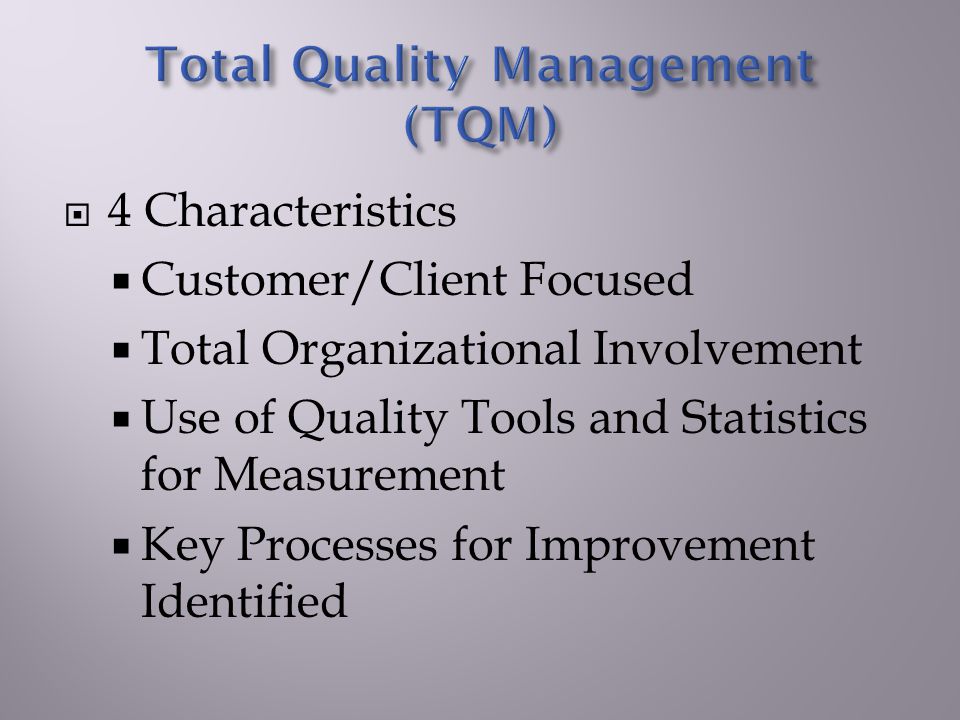 Total Quality Management (TQM)

4 Characteristics

Customer/Client Focused

Total Organizational Involvement

Use of Quality Tools and Statistics for Measurement

Key Processes for Improvement Identified